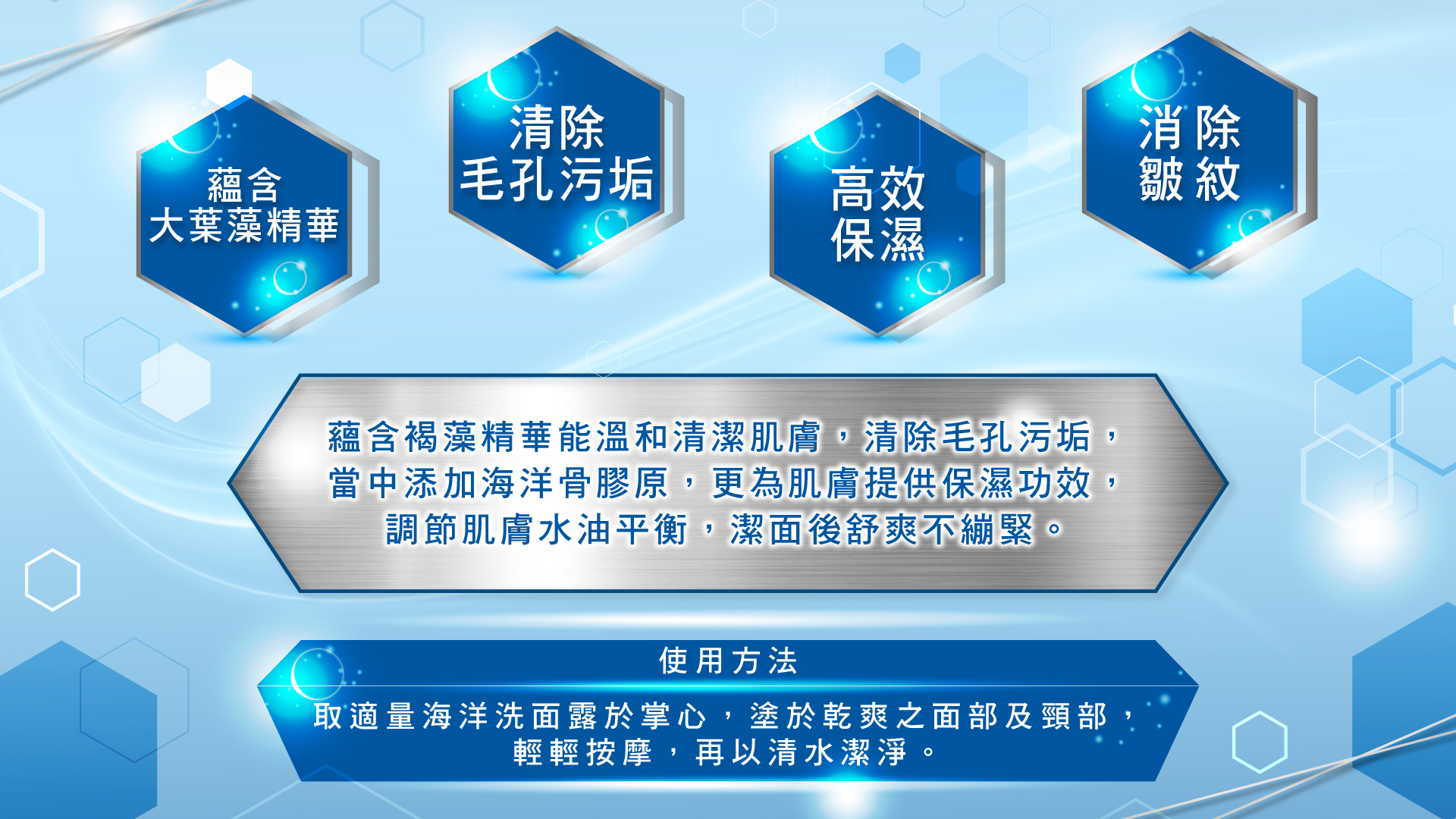 蘊含
大葉藻精華

清除
毛孔污垢

高效
保濕

消除
皺紋

蘊含褐藻精華能溫和清潔肌膚，清除毛孔污垢，當中添加海洋骨膠原，更為肌膚提供保濕功效，調節肌膚水油平衡，潔面後舒爽不繃緊。

使用方法

取適量海洋洗面露於掌心，塗於乾爽之面部及頸部，輕輕按摩，再以清水潔淨。